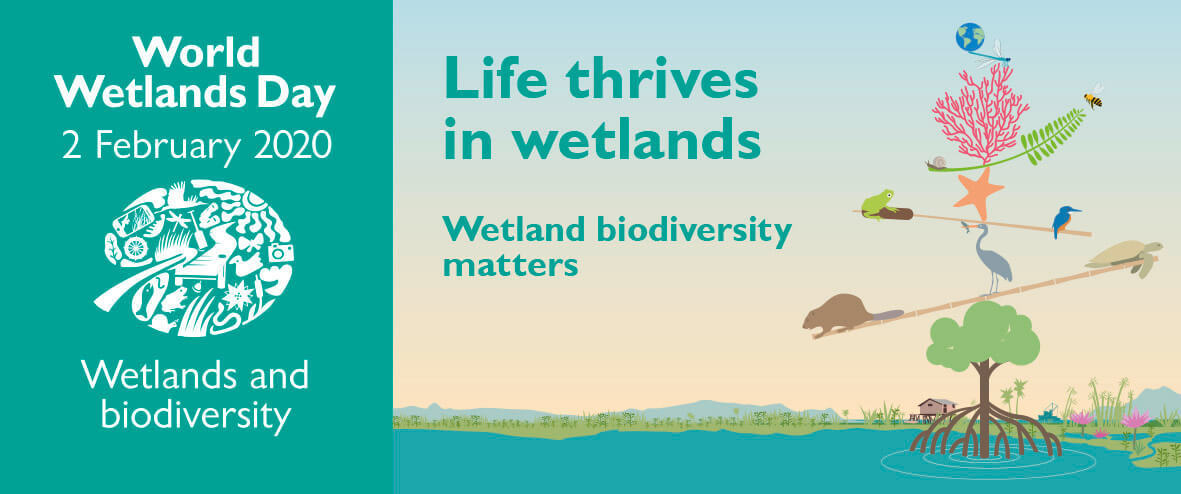 World Wetlands Day
2 February 2020

Wetlands and biodiversity

Life thrives in wetlands

Wetland biodiversity matters